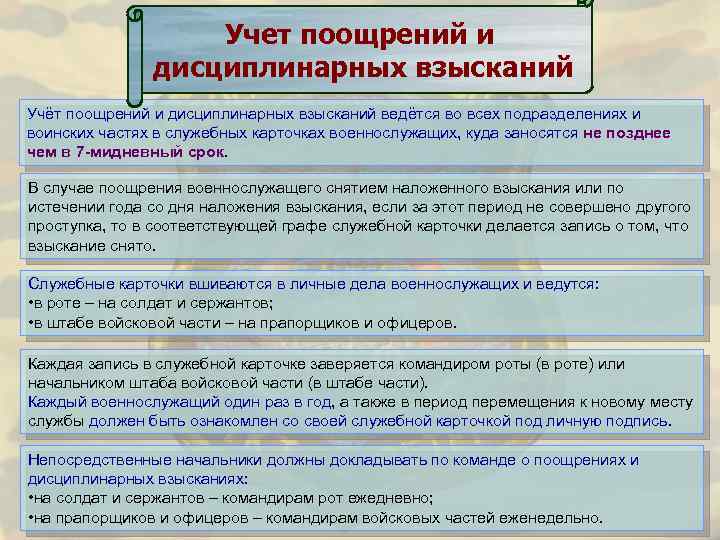 Учет поощрений и дисциплинарных взысканий

Учёт поощрений и дисциплинарных взысканий ведётся во всех подразделениях и воинских частях в служебных карточках военнослужащих, куда заносятся не позднее чем в 7-мидневный срок.

В случае поощрения военнослужащего снятием наложенного взыскания или по истечении года со дня наложения взыскания, если за этот период не совершено другого проступка, то в соответствующей графе служебной карточки делается запись о том, что взыскание снято.

Служебные карточки вшиваются в личные дела военнослужащих и ведутся:
•в роте – на солдат и сержантов;
•в штабе войсковой части – на прапорщиков и офицеров.

Каждая запись в служебной карточке заверяется командиром роты (в роте) или начальником штаба войсковой части (в штабе части).
Каждый военнослужащий один раз в год, а также в период перемещения к новому месту службы должен быть ознакомлен со своей служебной карточкой под личную подпись.

Непосредственные начальники должны докладывать по команде о поощрениях и дисциплинарных взысканиях:
•на солдат и сержантов – командирам рот ежедневно;
•на прапорщиков и офицеров – командирам войсковых частей еженедельно.